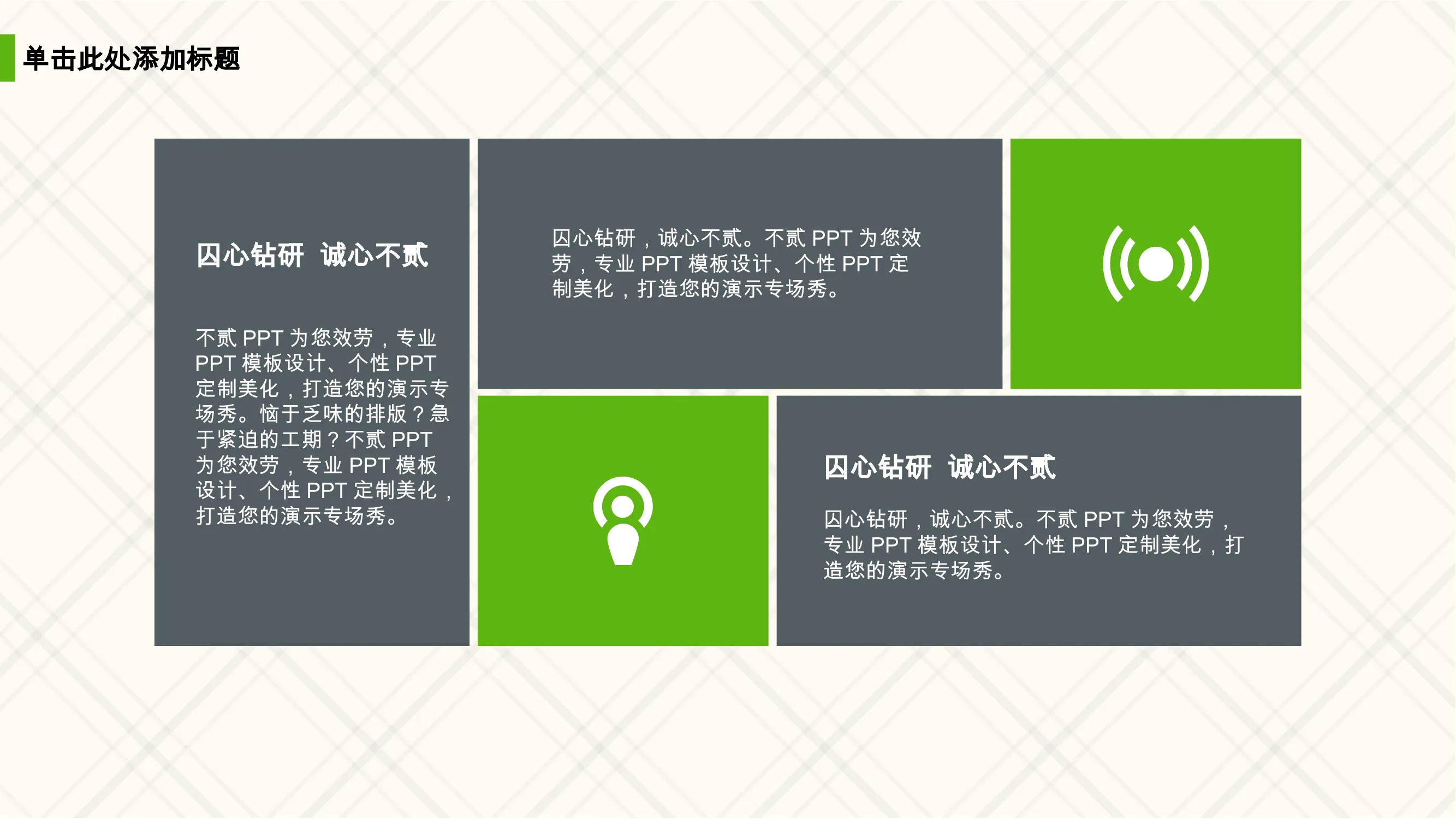 单击此处添加标题

囚心钻研 诚心不贰

不贰 PPT 为您效劳，专业 PPT 模板设计、个性 PPT 定制美化，打造您的演示专场秀。恼于乏味的排版？急于紧迫的工期？不贰 PPT 为您效劳，专业 PPT 模板设计、个性 PPT 定制美化，打造您的演示专场秀。

囚心钻研，诚心不贰。不贰 PPT 为您效劳，专业 PPT 模板设计、个性 PPT 定制美化，打造您的演示专场秀。

囚心钻研 诚心不贰

囚心钻研，诚心不贰。不贰 PPT 为您效劳，专业 PPT 模板设计、个性 PPT 定制美化，打造您的演示专场秀。